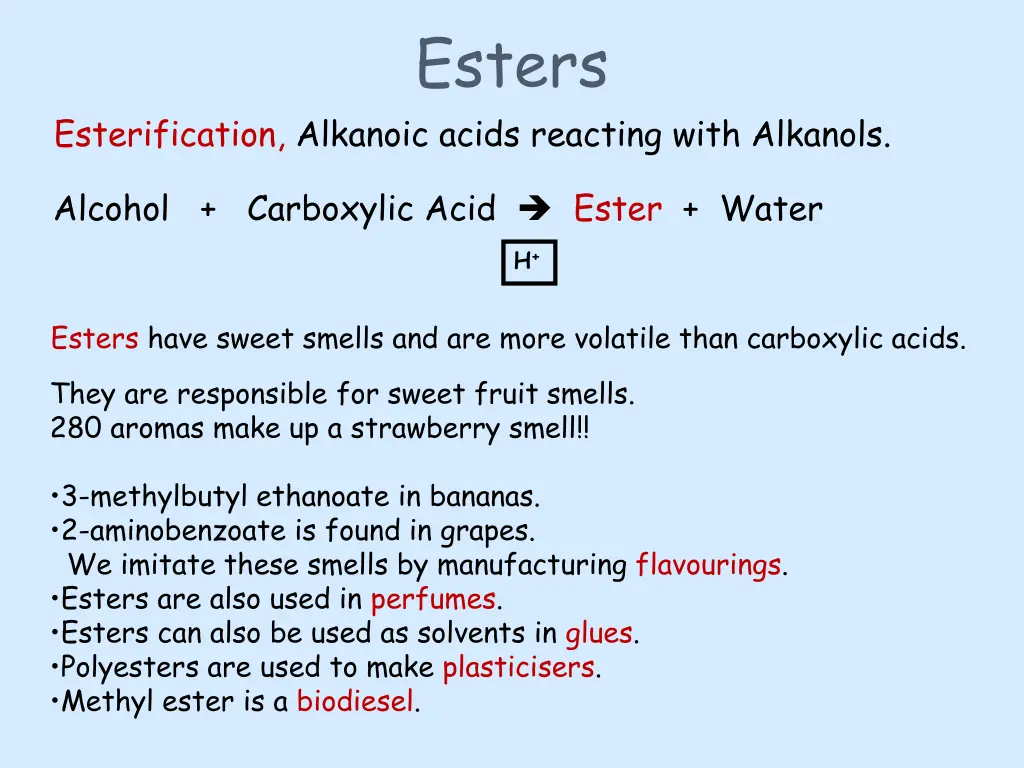 Esters

Esterification, Alkanoic acids reacting with Alkanols.

Alcohol + Carboxylic Acid ➔ Ester + Water

$H^+$

Esters have sweet smells and are more volatile than carboxylic acids.

They are responsible for sweet fruit smells.
280 aromas make up a strawberry smell!!

•3-methylbutyl ethanoate in bananas.
•2-aminobenzoate is found in grapes.
We imitate these smells by manufacturing flavourings.
•Esters are also used in perfumes.
•Esters can also be used as solvents in glues.
•Polyesters are used to make plasticisers.
•Methyl ester is a biodiesel.